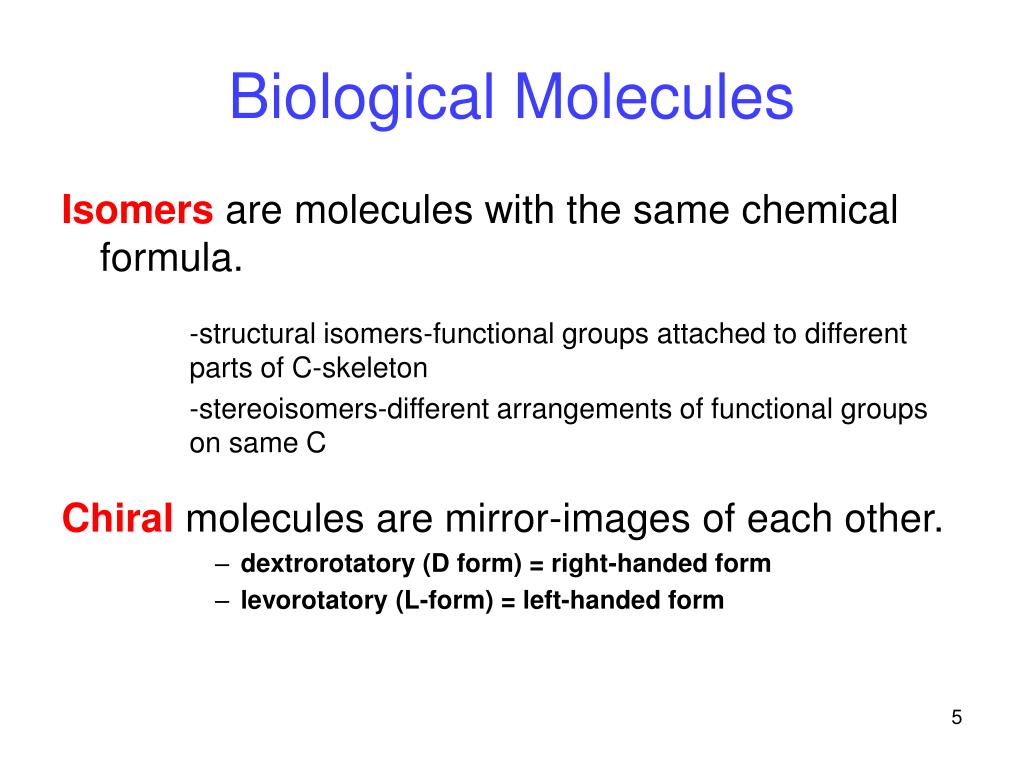 Biological Molecules

Isomers are molecules with the same chemical formula.

-structural isomers-functional groups attached to different parts of C-skeleton

-stereoisomers-different arrangements of functional groups on same C

Chiral molecules are mirror-images of each other.

– dextrorotatory (D form) = right-handed form
– levorotatory (L-form) = left-handed form

5